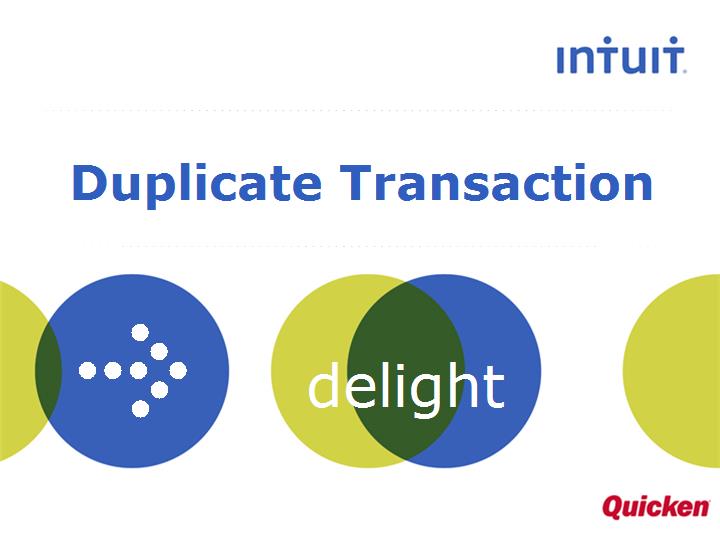 intuit.

Duplicate Transaction

delight

Quicken